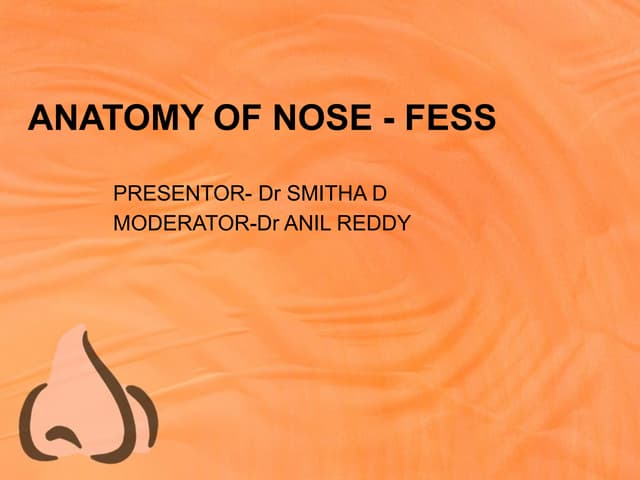 ANATOMY OF NOSE - FESS

PRESENTOR- Dr SMITHA D
MODERATOR-Dr ANIL REDDY